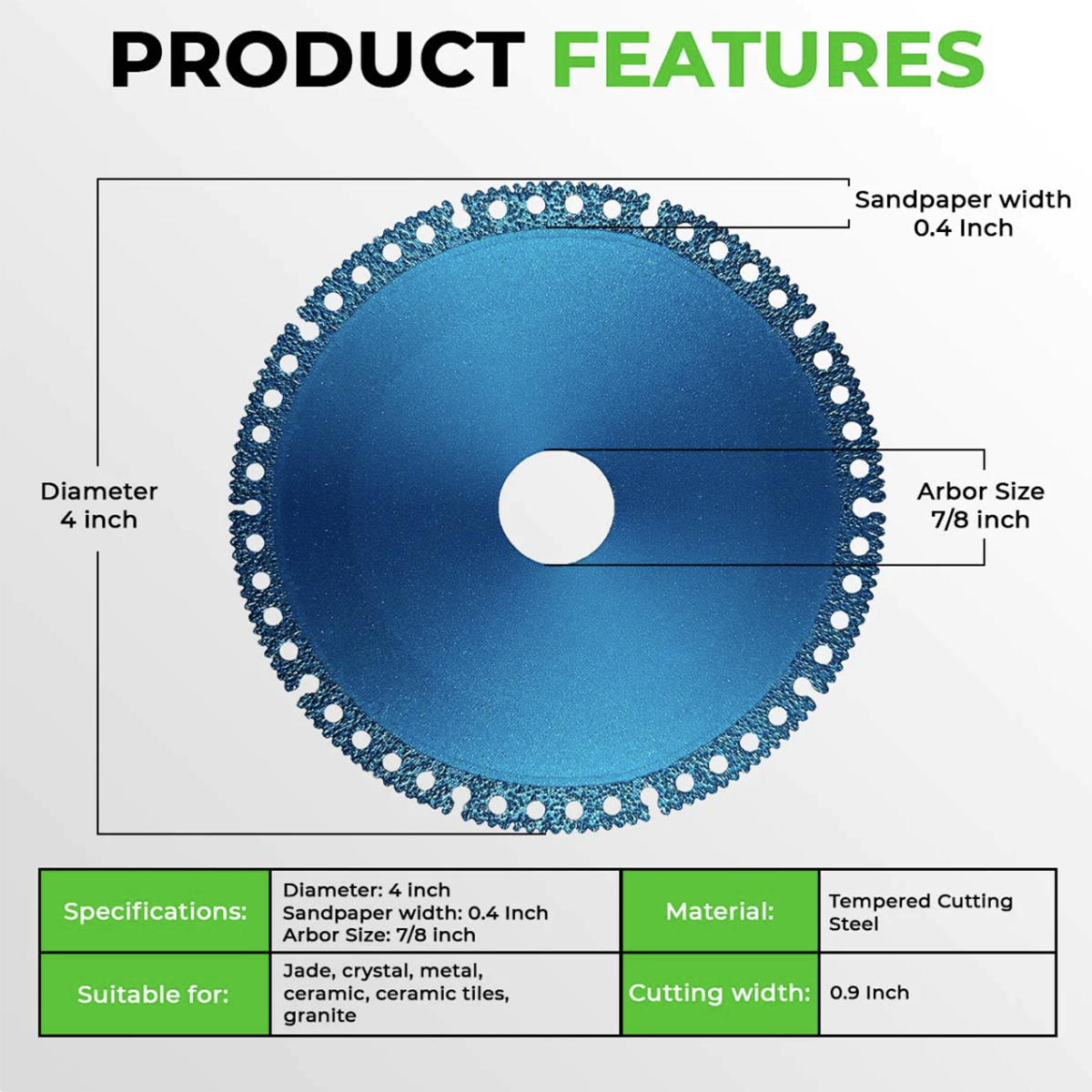 PRODUCT FEATURES

Sandpaper width
0.4 Inch

Diameter
4 inch

Arbor Size
7/8 inch

| Specifications: | Diameter: 4 inch Sandpaper width: 0.4 Inch Arbor Size: 7/8 inch | Material: | Tempered Cutting Steel |
|---|---|---|---|
| Suitable for: | Jade, crystal, metal, ceramic, ceramic tiles, granite | Cutting width: | 0.9 Inch |